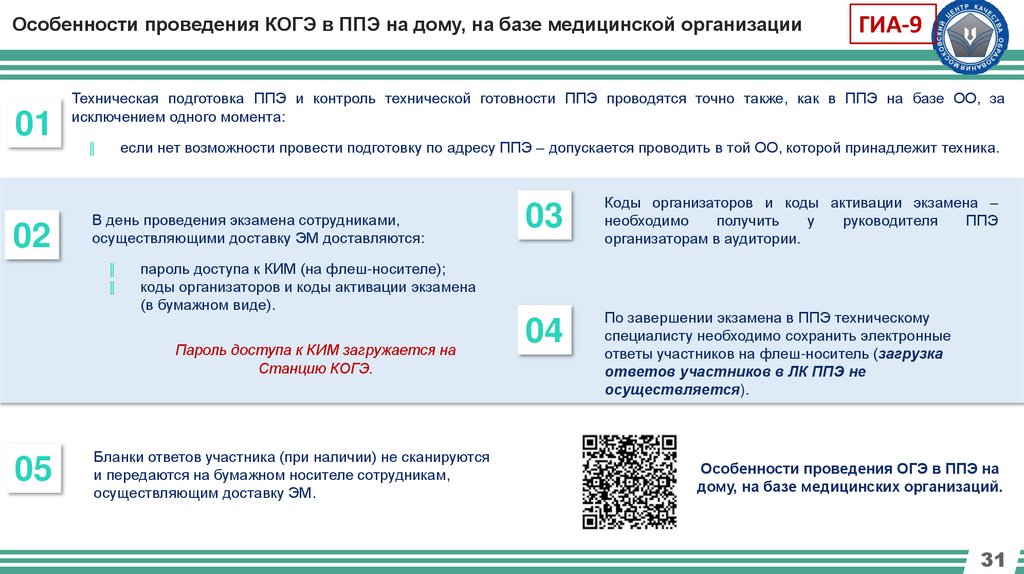 Особенности проведения КОГЭ в ППЭ на дому, на базе медицинской организации

ГИА-9

МОСКОВСКИЙ ЦЕНТР КАЧЕСТВА ОБРАЗОВАНИЯ

01

Техническая подготовка ППЭ и контроль технической готовности ППЭ проводятся точно также, как в ППЭ на базе ОО, за исключением одного момента:

если нет возможности провести подготовку по адресу ППЭ – допускается проводить в той ОО, которой принадлежит техника.

02

В день проведения экзамена сотрудниками, осуществляющими доставку ЭМ доставляются:

пароль доступа к КИМ (на флеш-носителе);
коды организаторов и коды активации экзамена (в бумажном виде).

Пароль доступа к КИМ загружается на Станцию КОГЭ.

03

Коды организаторов и коды активации экзамена – необходимо получить у руководителя ППЭ организаторам в аудитории.

04

По завершении экзамена в ППЭ техническому специалисту необходимо сохранить электронные ответы участников на флеш-носитель (загрузка ответов участников в ЛК ППЭ не осуществляется).

05

Бланки ответов участника (при наличии) не сканируются и передаются на бумажном носителе сотрудникам, осуществляющим доставку ЭМ.

Особенности проведения ОГЭ в ППЭ на дому, на базе медицинских организаций.

31